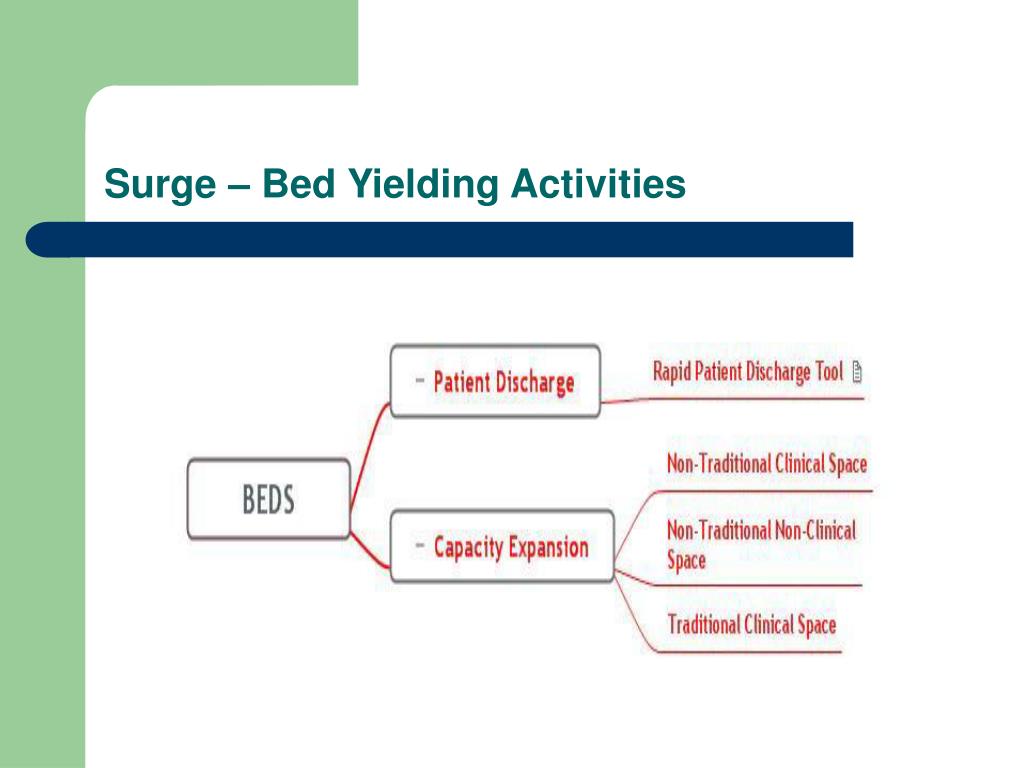 Surge – Bed Yielding Activities

BEDS

– Patient Discharge

Rapid Patient Discharge Tool

– Capacity Expansion

Non-Traditional Clinical Space

Non-Traditional Non-Clinical Space

Traditional Clinical Space